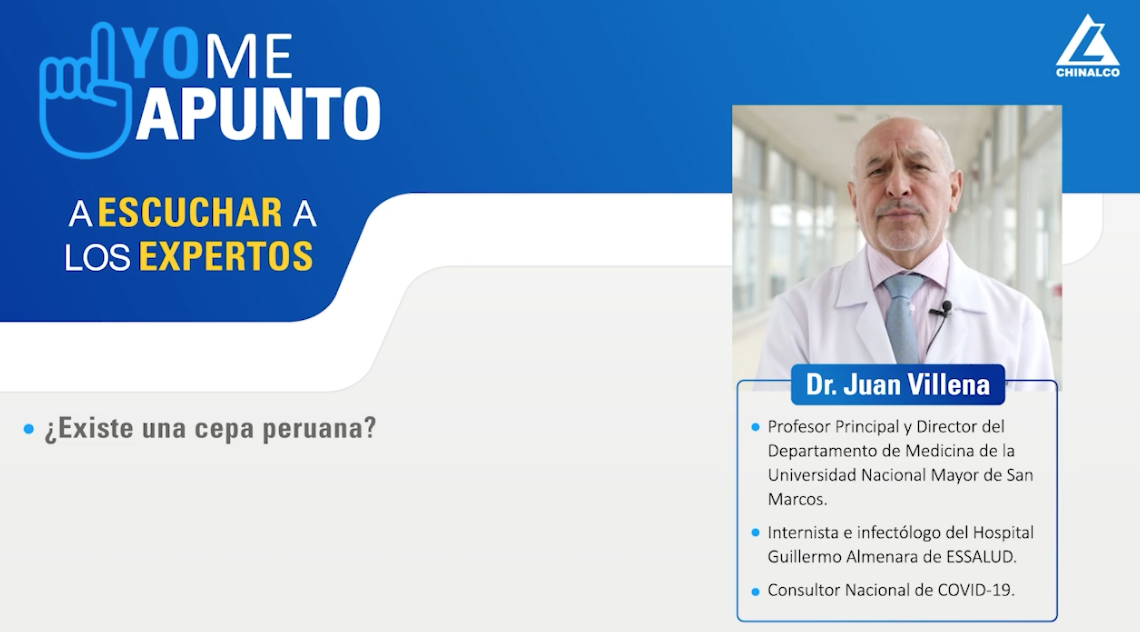 YO ME APUNTO

A ESCUCHAR A LOS EXPERTOS

CHINALCO

• ¿Existe una cepa peruana?

Dr. Juan Villena

• Profesor Principal y Director del Departamento de Medicina de la Universidad Nacional Mayor de San Marcos.

• Internista e infectólogo del Hospital Guillermo Almenara de ESSALUD.

• Consultor Nacional de COVID-19.